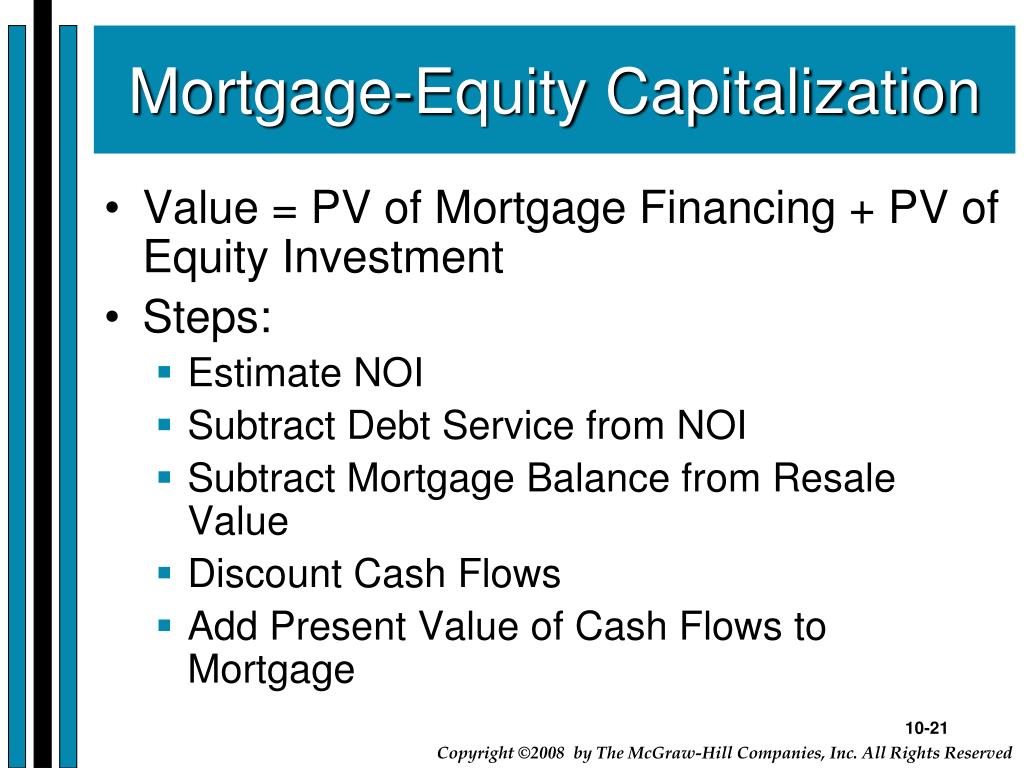 Mortgage-Equity Capitalization

• Value = PV of Mortgage Financing + PV of Equity Investment
• Steps:
▪ Estimate NOI
▪ Subtract Debt Service from NOI
▪ Subtract Mortgage Balance from Resale Value
▪ Discount Cash Flows
▪ Add Present Value of Cash Flows to Mortgage

10-21

Copyright ©2008 by The McGraw-Hill Companies, Inc. All Rights Reserved